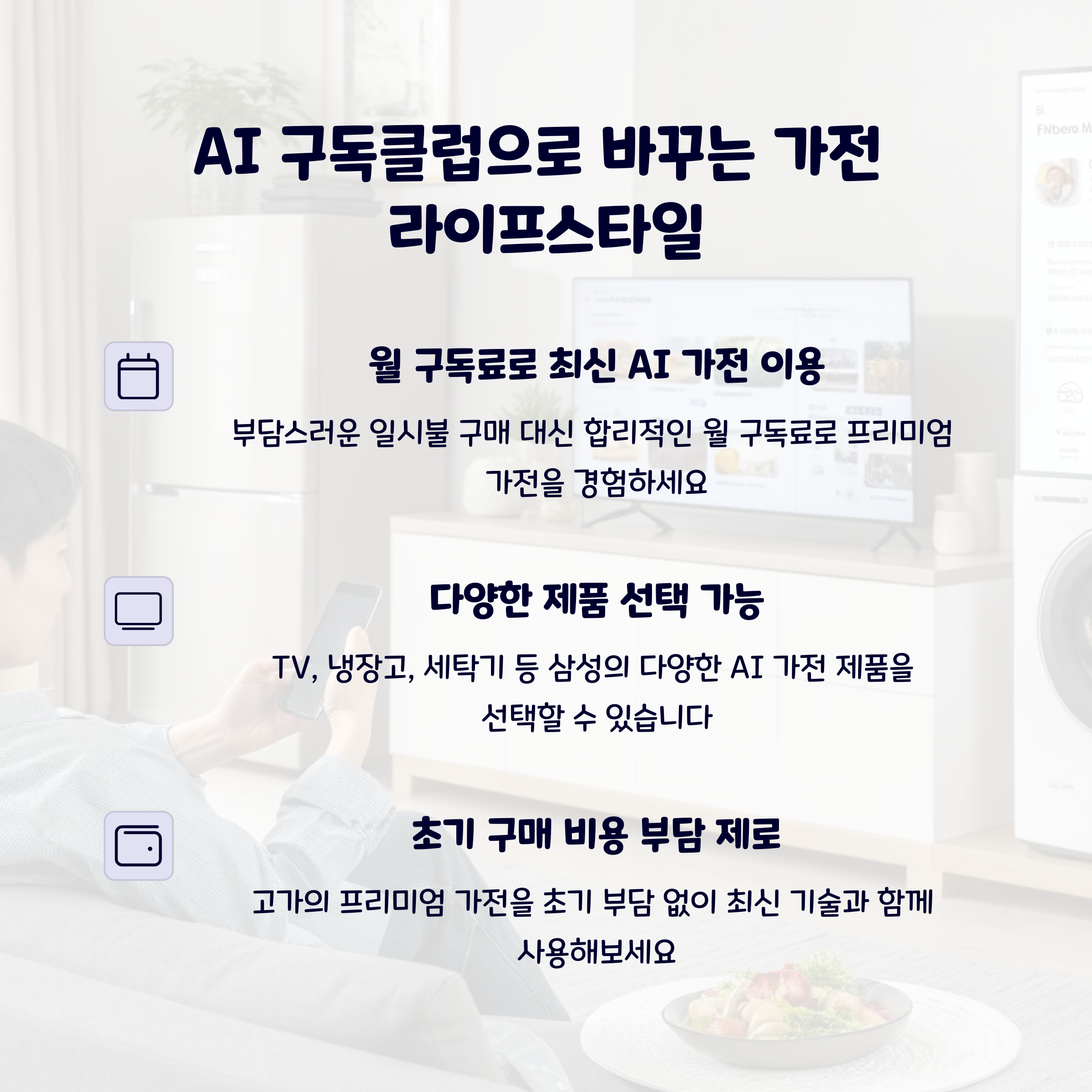 AI 구독클럽으로 바꾸는 가전 라이프스타일

월 구독료로 최신 AI 가전 이용

부담스러운 일시불 구매 대신 합리적인 월 구독료로 프리미엄 가전을 경험하세요

다양한 제품 선택 가능

TV, 냉장고, 세탁기 등 삼성의 다양한 AI 가전 제품을 선택할 수 있습니다

초기 구매 비용 부담 제로

고가의 프리미엄 가전을 초기 부담 없이 최신 기술과 함께 사용해보세요